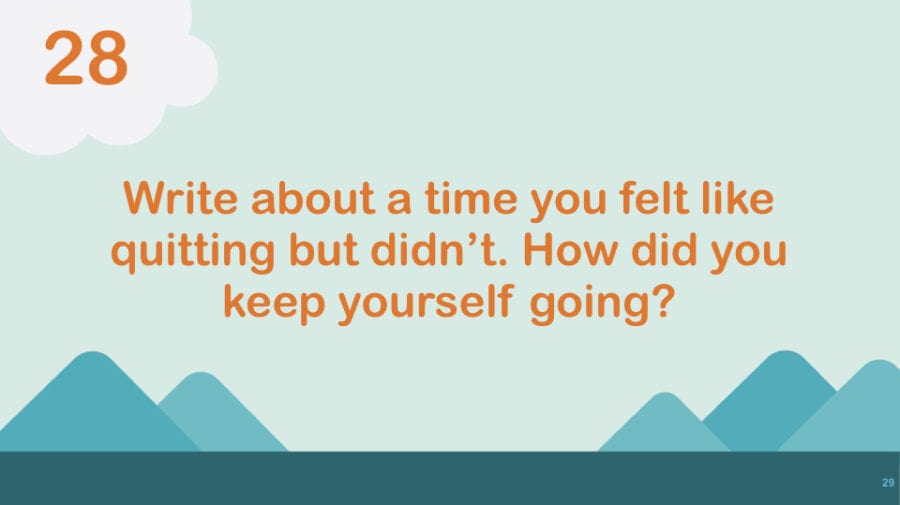 28

Write about a time you felt like quitting but didn’t. How did you keep yourself going?

29